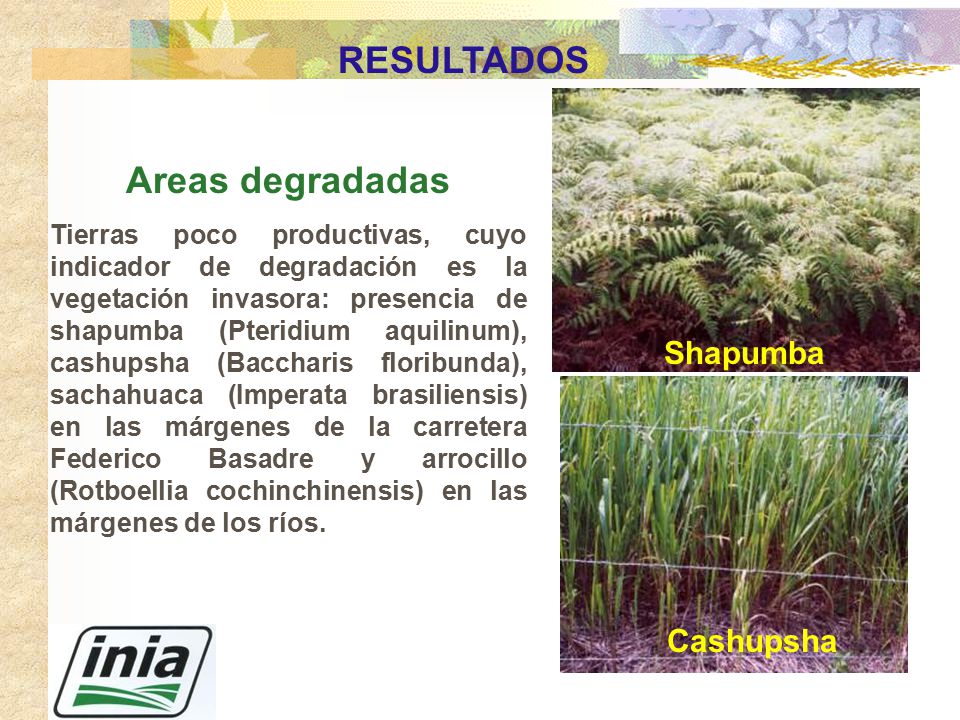 RESULTADOS

Areas degradadas

Tierras poco productivas, cuyo indicador de degradación es la vegetación invasora: presencia de shapumba (Pteridium aquilinum), cashupsha (Baccharis floribunda), sachahuaca (Imperata brasiliensis) en las márgenes de la carretera Federico Basadre y arrocillo (Rotboellia cochinchinensis) en las márgenes de los ríos.

Shapumba

Cashupsha

inia